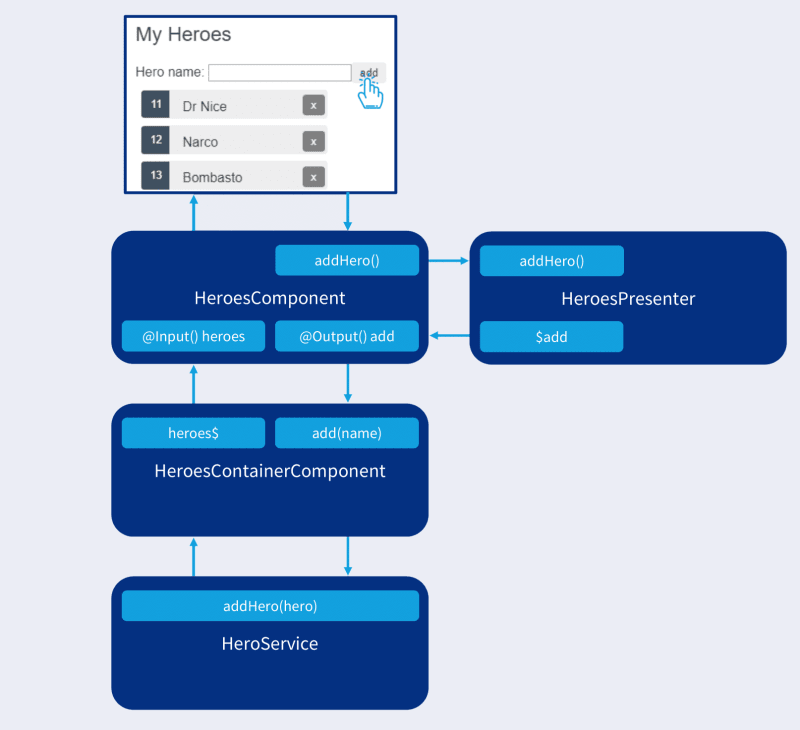 My Heroes

Hero name: add

11 Dr Nice x

12 Narco x

13 Bombasto x

addHero()

HeroesComponent

@Input() heroes

@Output() add

addHero()

HeroesPresenter

$add

heroes$

add(name)

HeroesContainerComponent

addHero(hero)

HeroService